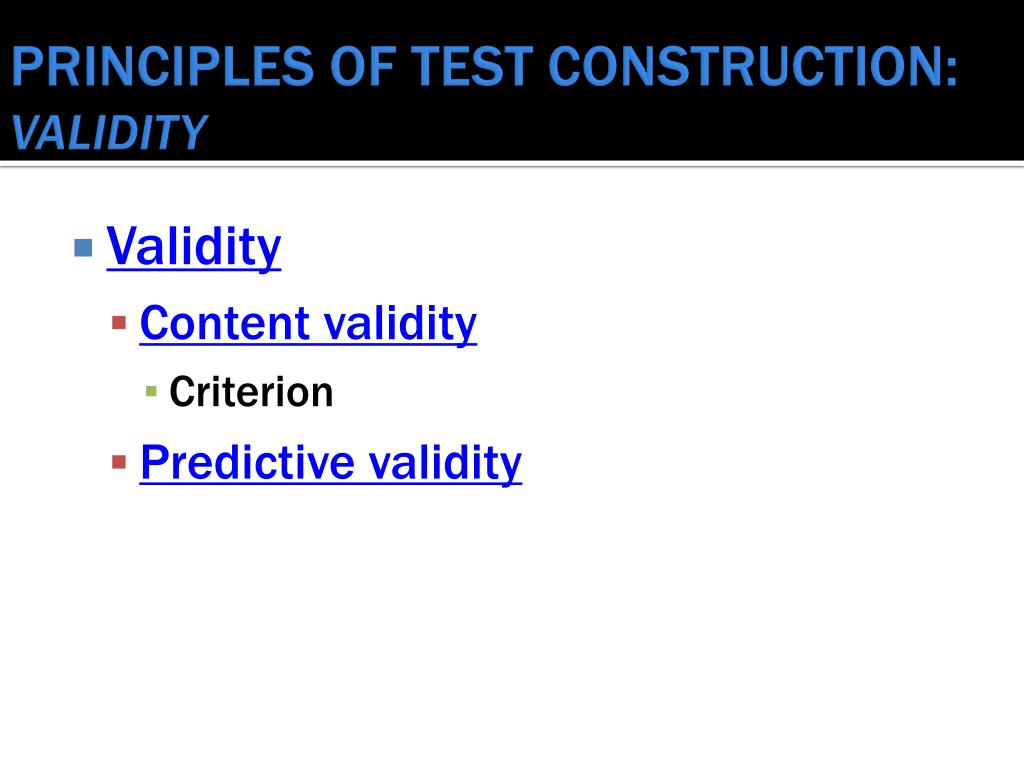 PRINCIPLES OF TEST CONSTRUCTION:
VALIDITY

• Validity
• Content validity
• Criterion
• Predictive validity